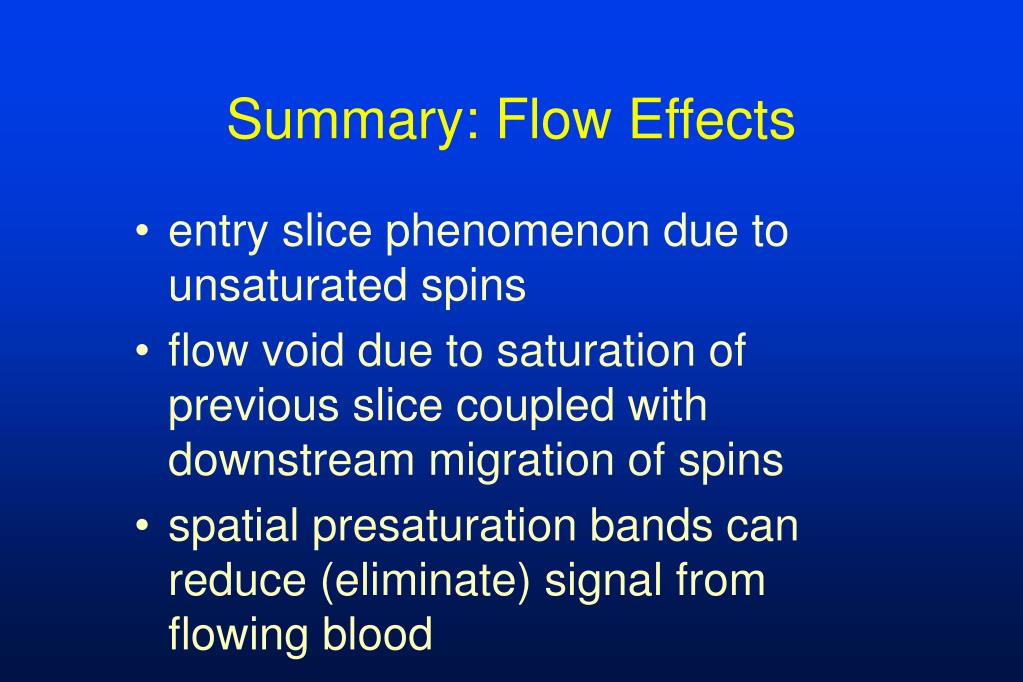 Summary: Flow Effects

• entry slice phenomenon due to unsaturated spins
• flow void due to saturation of previous slice coupled with downstream migration of spins
• spatial presaturation bands can reduce (eliminate) signal from flowing blood